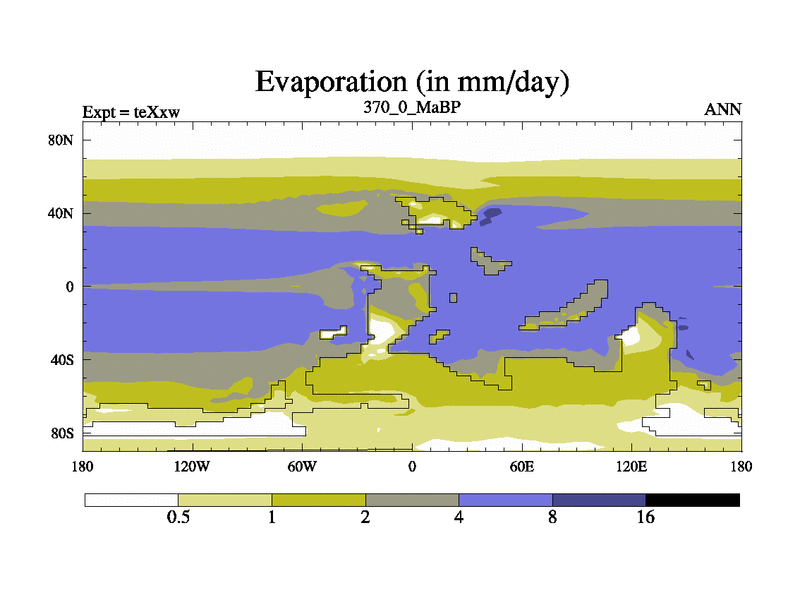 Evaporation (in mm/day)

Expt = teXxw

370_0_MaBP

ANN

80N

40N

0

40S

80S

180

120W

60W

0

60E

120E

180

0.5

1

2

4

8

16